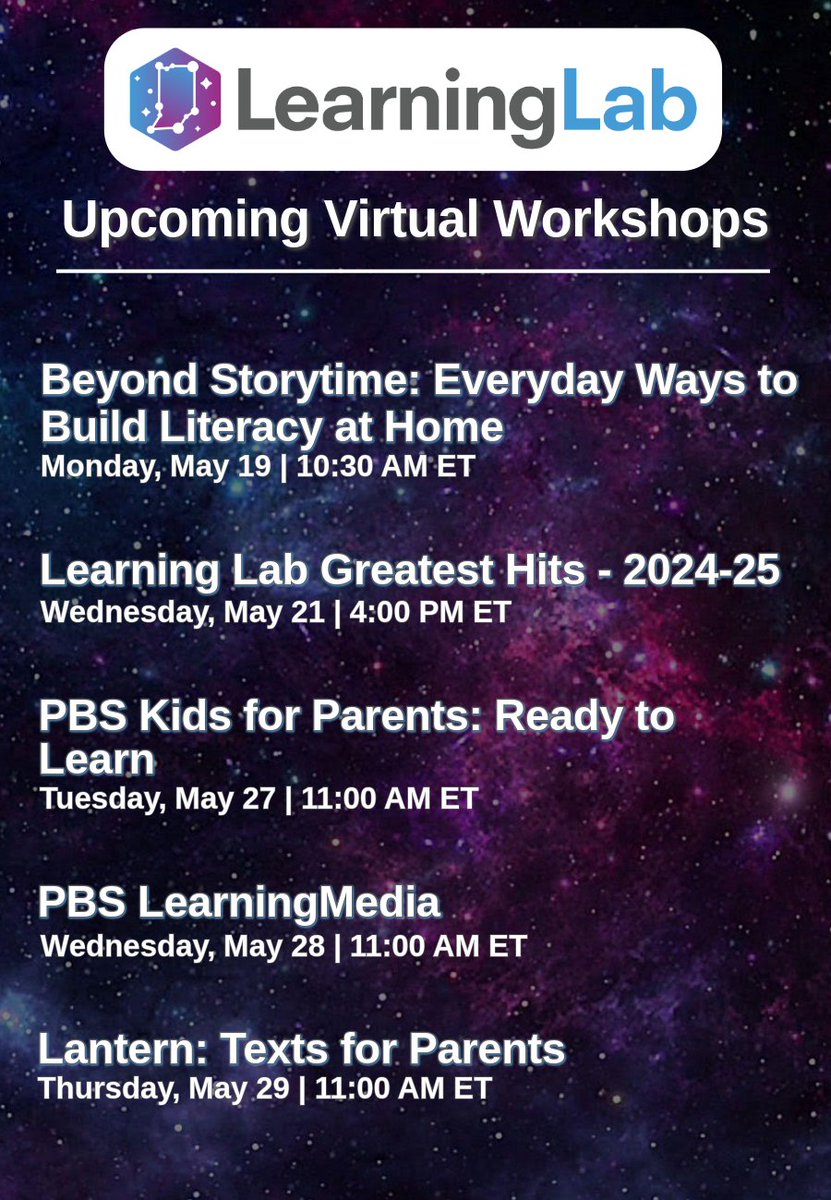 LearningLab

Upcoming Virtual Workshops

Beyond Storytime: Everyday Ways to Build Literacy at Home
Monday, May 19 | 10:30 AM ET

Learning Lab Greatest Hits - 2024-25
Wednesday, May 21 | 4:00 PM ET

PBS Kids for Parents: Ready to Learn
Tuesday, May 27 | 11:00 AM ET

PBS LearningMedia
Wednesday, May 28 | 11:00 AM ET

Lantern: Texts for Parents
Thursday, May 29 | 11:00 AM ET